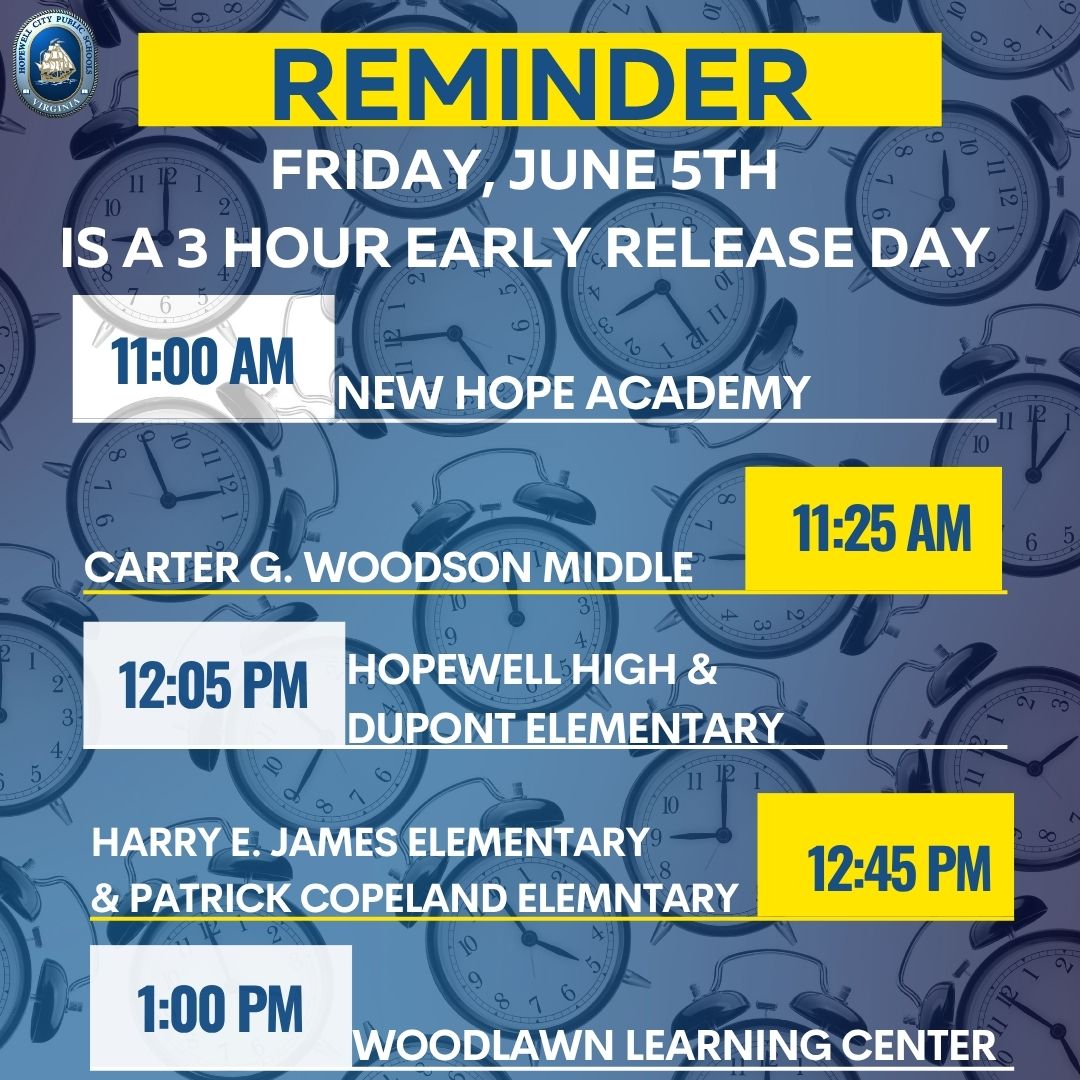 HOPEWELL CITY PUBLIC SCHOOLS
VIRGINIA

REMINDER

FRIDAY, JUNE 5TH
IS A 3 HOUR EARLY RELEASE DAY

11:00 AM
NEW HOPE ACADEMY

CARTER G. WOODSON MIDDLE
11:25 AM

12:05 PM
HOPEWELL HIGH & DUPONT ELEMENTARY

HARRY E. JAMES ELEMENTARY & PATRICK COPELAND ELEMNTARY
12:45 PM

1:00 PM
WOODLAWN LEARNING CENTER